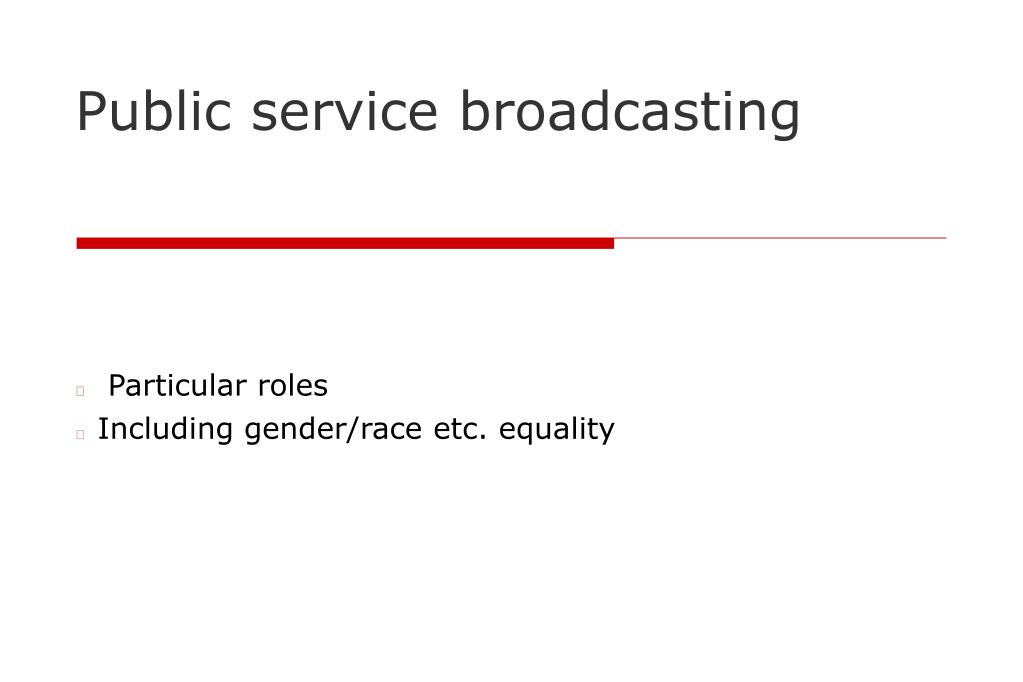 Public service broadcasting

Particular roles
Including gender/race etc. equality